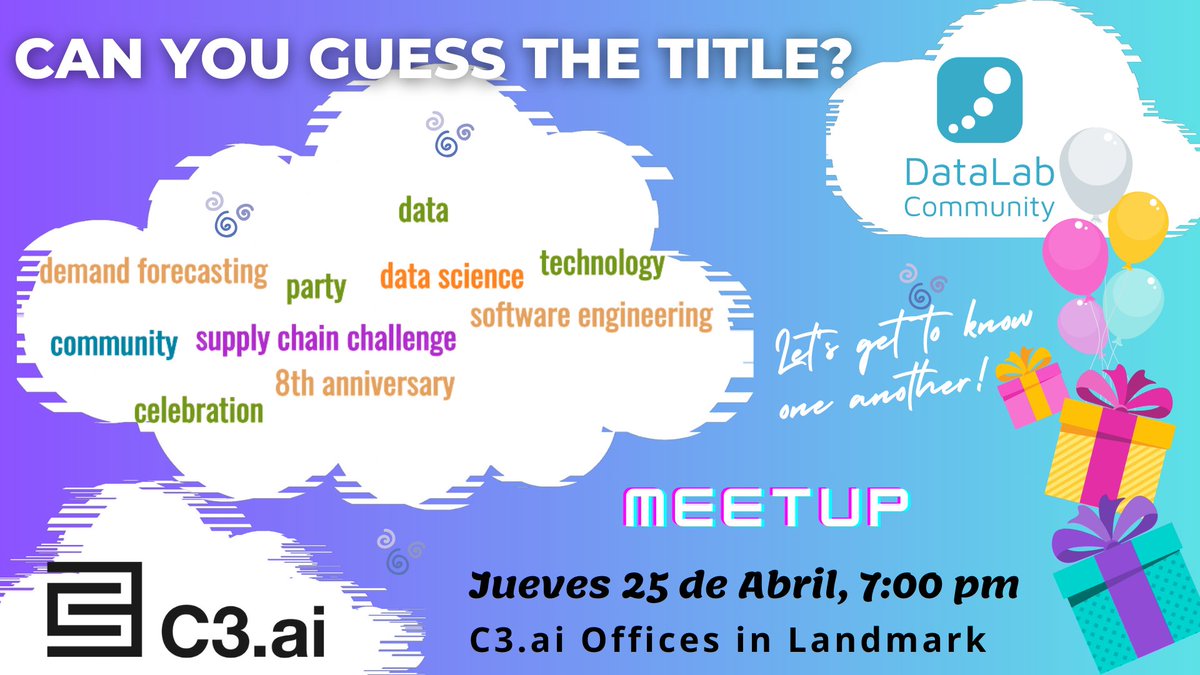 CAN YOU GUESS THE TITLE?

DataLab Community

data

demand forecasting party data science technology

software engineering

community supply chain challenge

8th anniversary

celebration

Let's get to know one another!

MEETUP

Jueves 25 de Abril, 7:00 pm

C3.ai Offices in Landmark

C3.ai